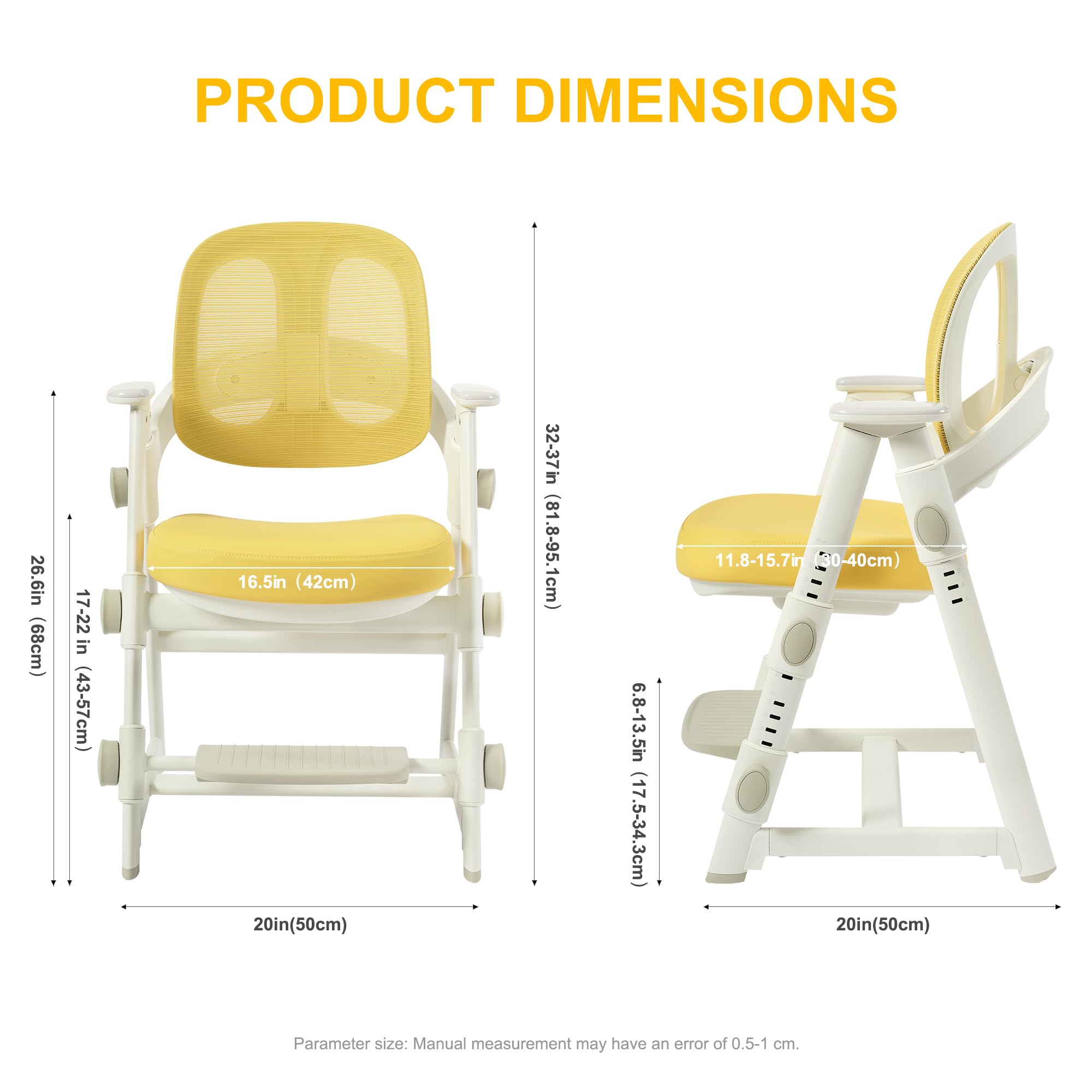 PRODUCT DIMENSIONS

26.6in（68cm）

17-22 in（43-57cm）

16.5in（42cm）

32-37in（81.8-95.1cm）

20in(50cm)

11.8-15.7in（30-40cm）

6.8-13.5in（17.5-34.3cm）

20in(50cm)

Parameter size: Manual measurement may have an error of 0.5-1 cm.